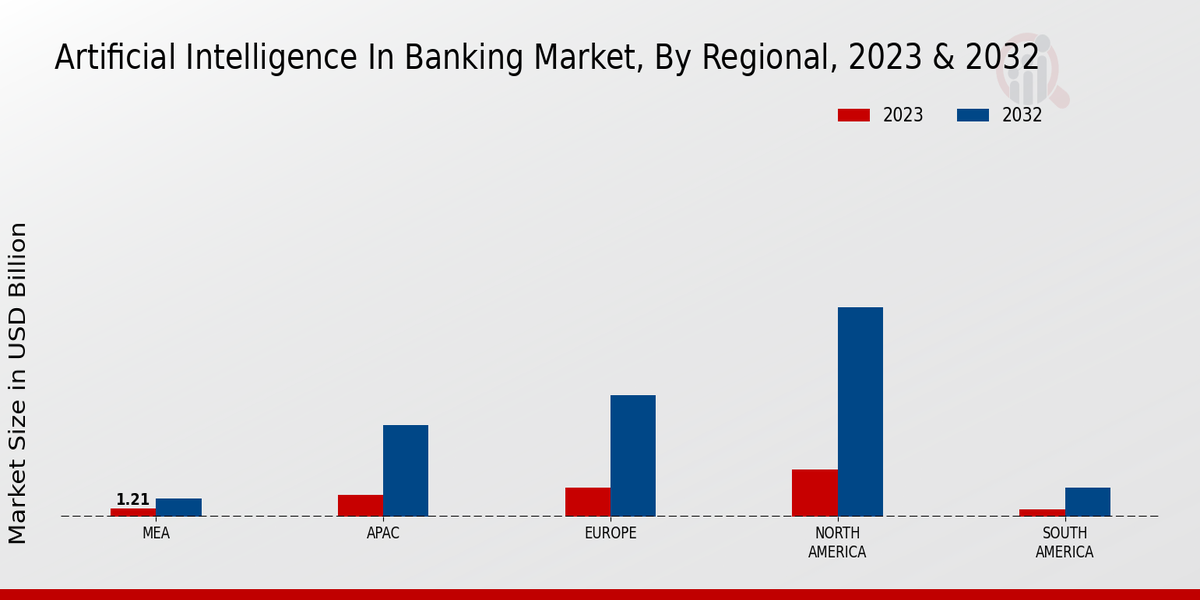 Artificial Intelligence In Banking Market, By Regional, 2023 & 2032

2023
2032

Market Size in USD Billion

1.21

MEA
APAC
EUROPE
NORTH AMERICA
SOUTH AMERICA